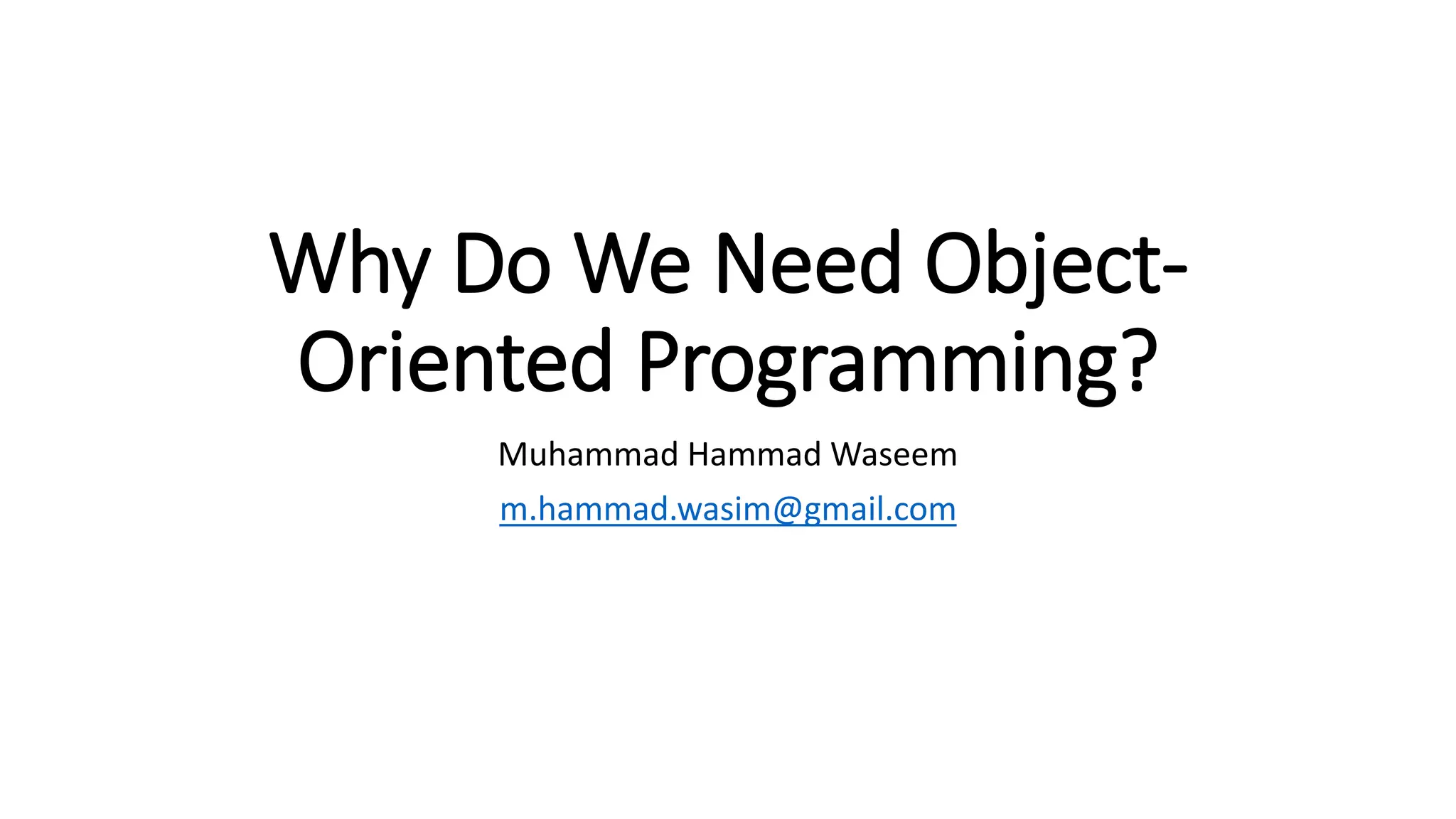 Why Do We Need Object-Oriented Programming?

Muhammad Hammad Waseem

m.hammad.wasim@gmail.com